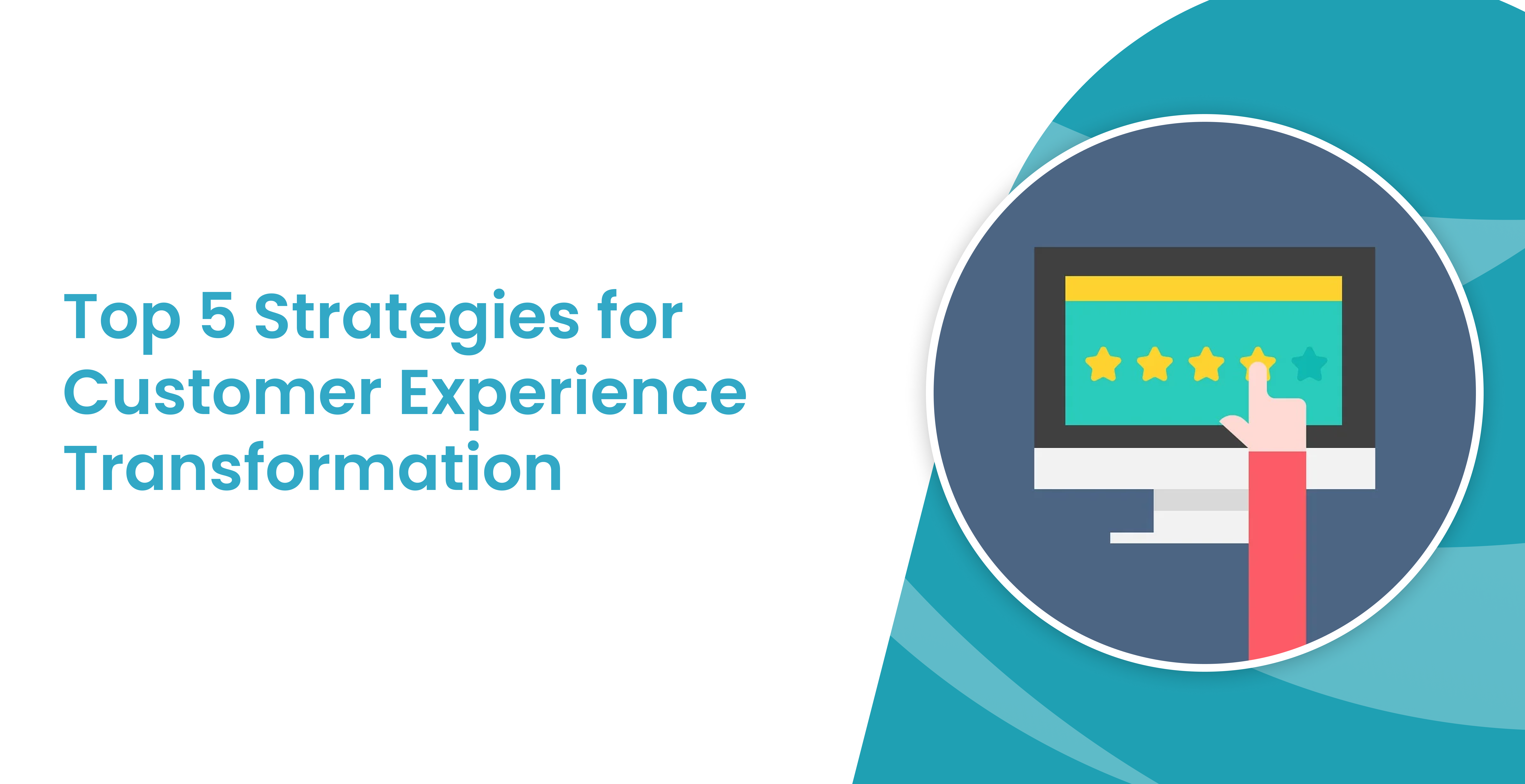 Top 5 Strategies for Customer Experience Transformation